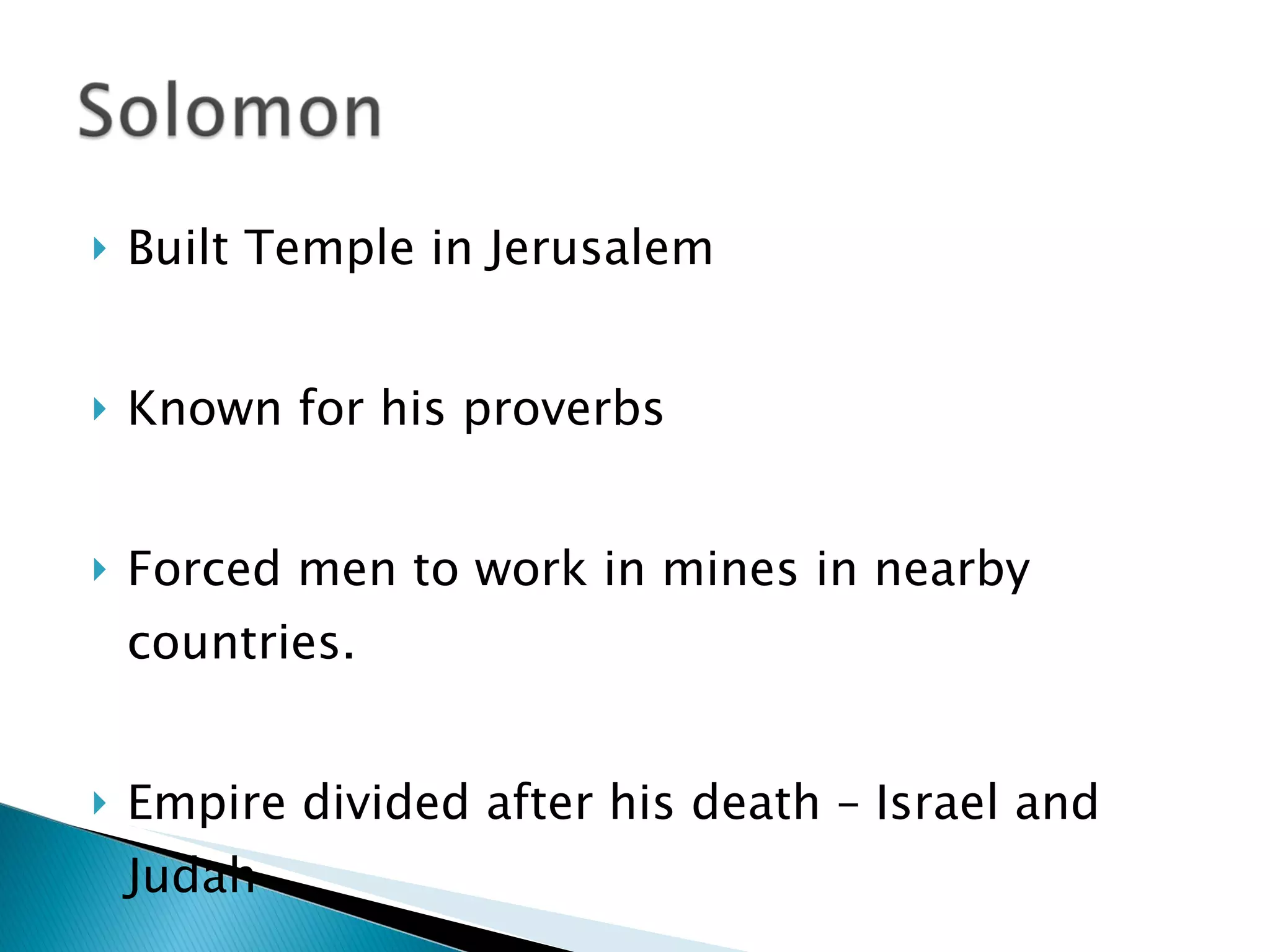 Solomon

Built Temple in Jerusalem

Known for his proverbs

Forced men to work in mines in nearby countries.

Empire divided after his death – Israel and Judah